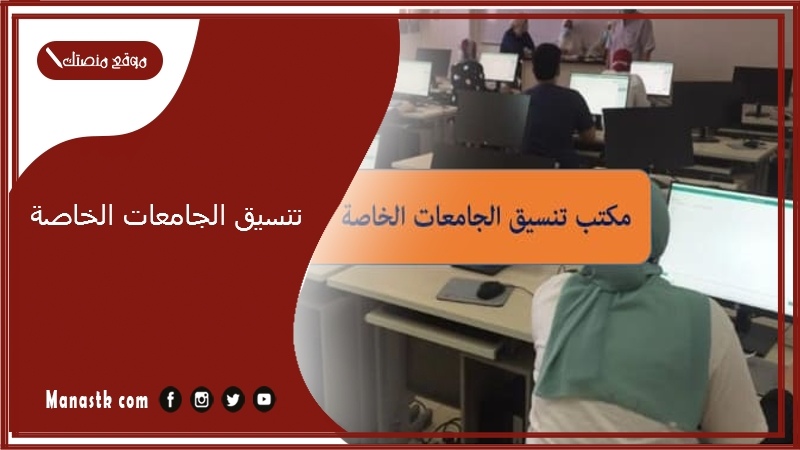 موقع منصتك

تنسيق الجامعات الخاصة

مكتب تنسيق الجامعات الخاصة

Manastk com